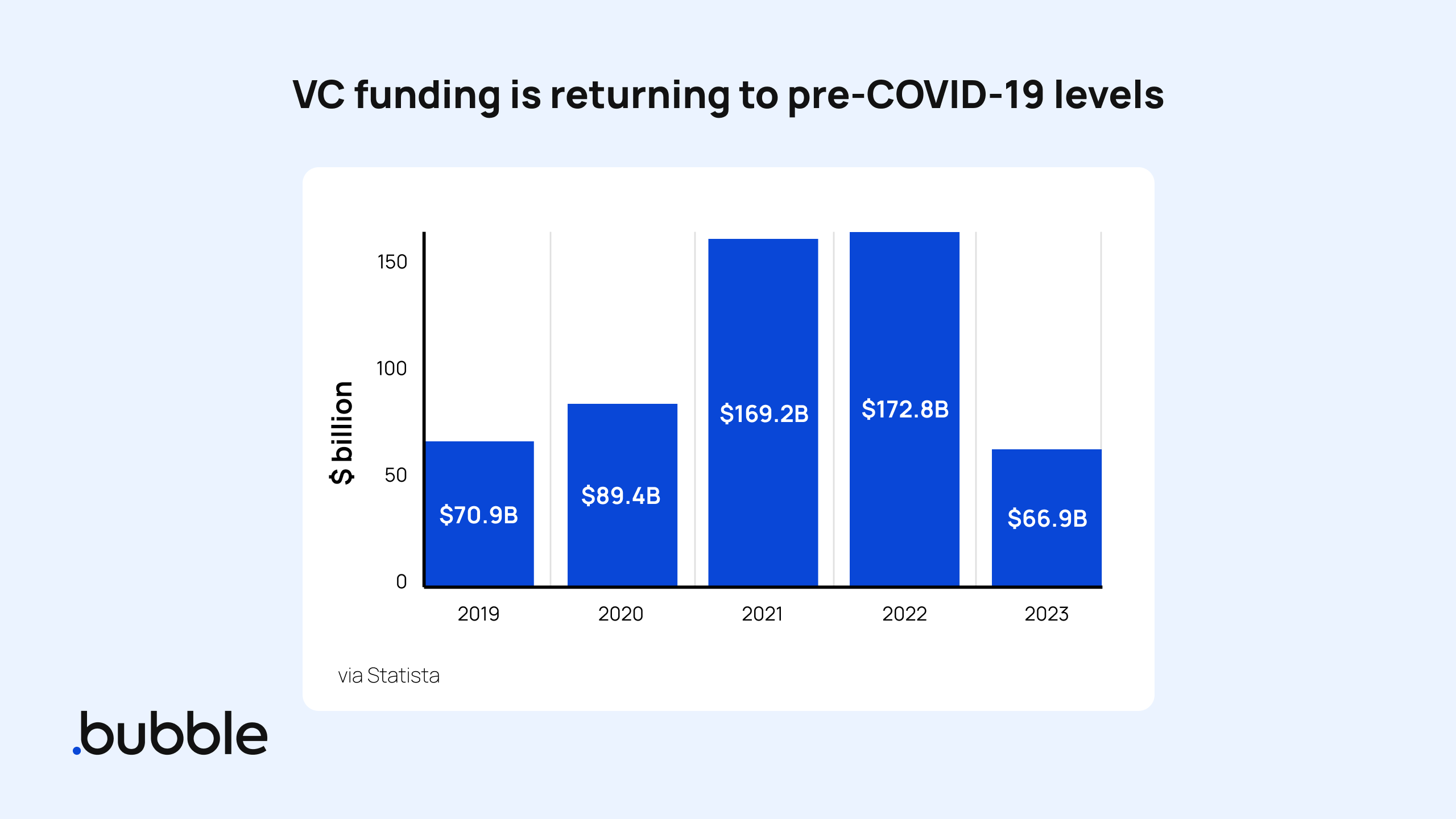 VC funding is returning to pre-COVID-19 levels

$ billion

150

100

50

0

$70.9B

$89.4B

$169.2B

$172.8B

$66.9B

2019

2020

2021

2022

2023

via Statista

.bubble